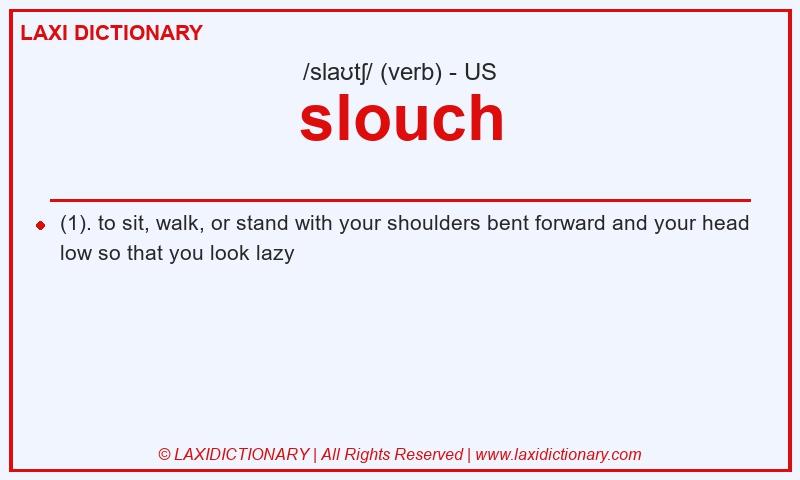 LAXI DICTIONARY

/slaʊtʃ/ (verb) - US

slouch

(1). to sit, walk, or stand with your shoulders bent forward and your head low so that you look lazy

© LAXIDICTIONARY | All Rights Reserved | www.laxidictionary.com